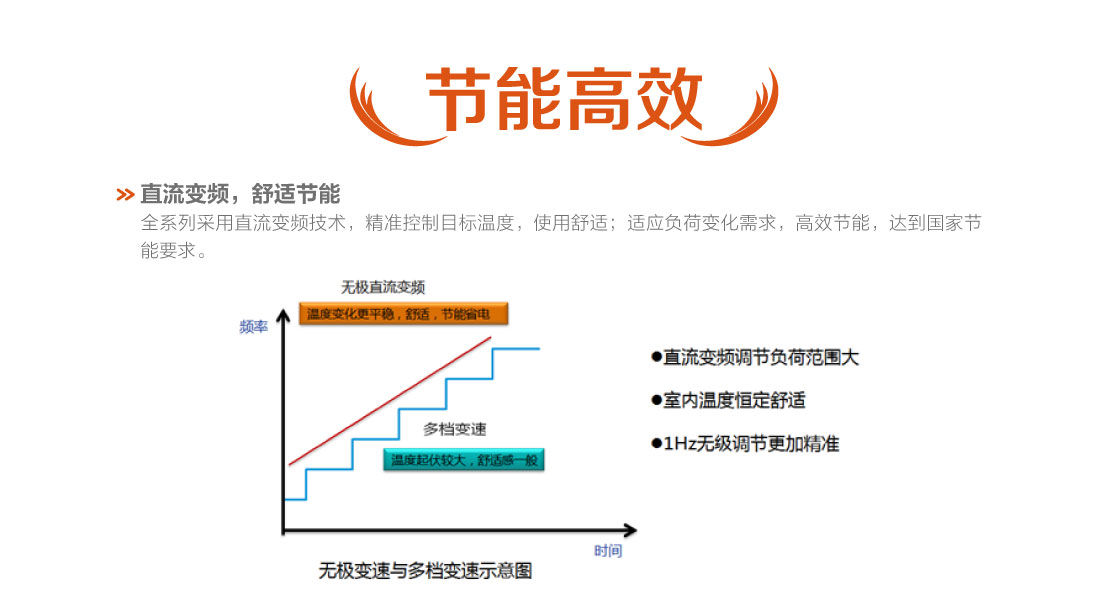 节能高效

» 直流变频，舒适节能
全系列采用直流变频技术，精准控制目标温度，使用舒适；适应负荷变化需求，高效节能，达到国家节能要求。

无极直流变频
温度变化更平稳，舒适，节能省电
频率
多档变速
温度起伏较大，舒适感一般
时间
无极变速与多档变速示意图

●直流变频调节负荷范围大
●室内温度恒定舒适
●1Hz无级调节更加精准